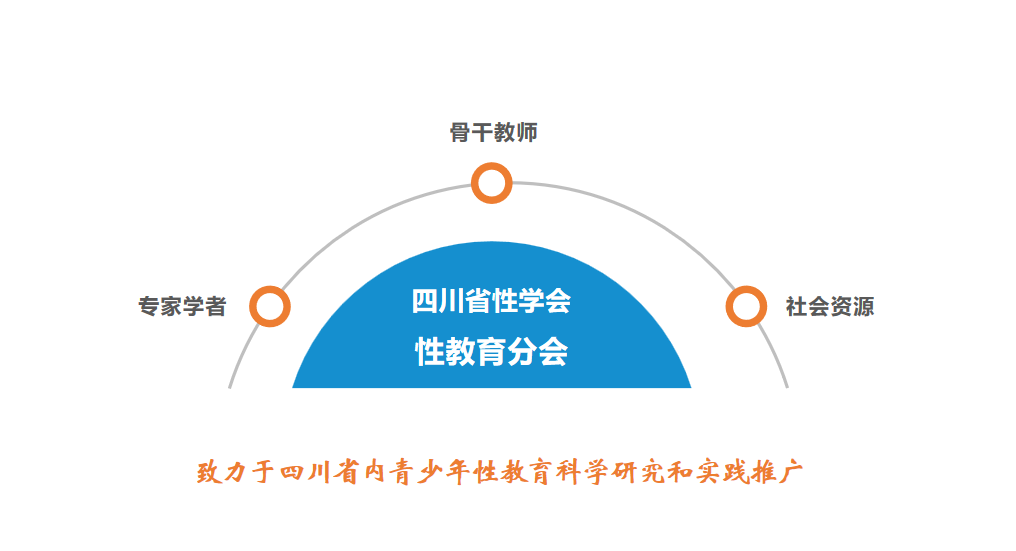 骨干教师

专家学者

四川省性学会
性教育分会

社会资源

致力于四川省内青少年性教育科学研究和实践推广